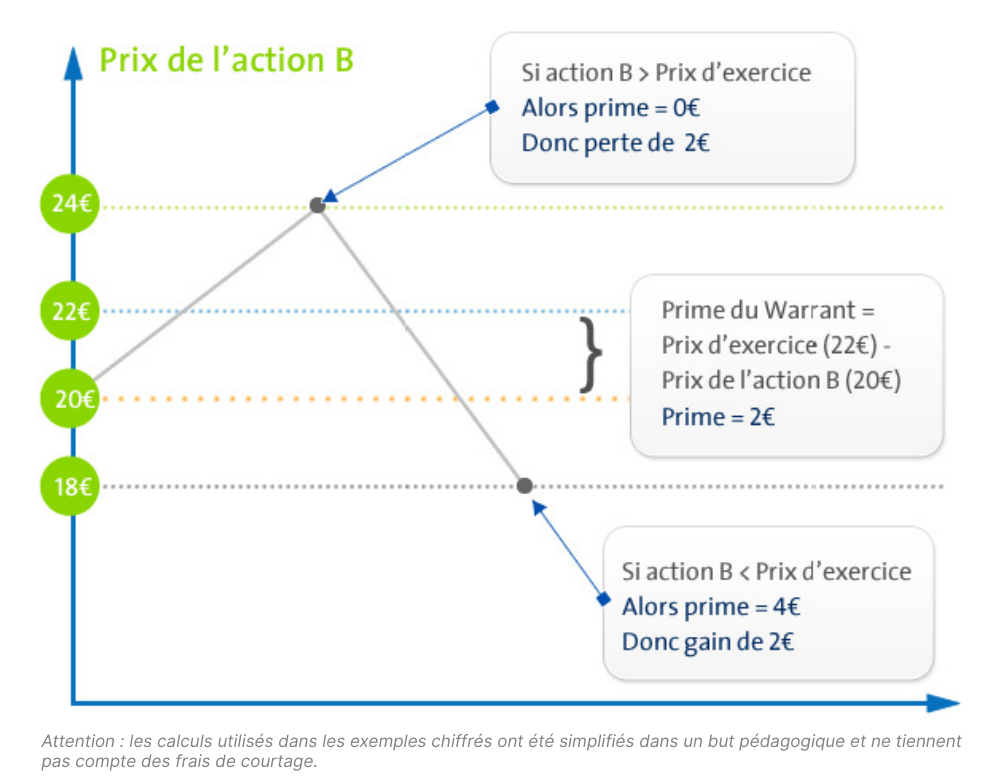 Prix de l'action B

Si action B > Prix d'exercice
Alors prime = 0€
Donc perte de 2€

24€

22€

20€

18€

Prime du Warrant =
Prix d'exercice (22€) -
Prix de l'action B (20€)
Prime = 2€

Si action B < Prix d'exercice
Alors prime = 4€
Donc gain de 2€

Attention : les calculs utilisés dans les exemples chiffrés ont été simplifiés dans un but pédagogique et ne tiennent pas compte des frais de courtage.